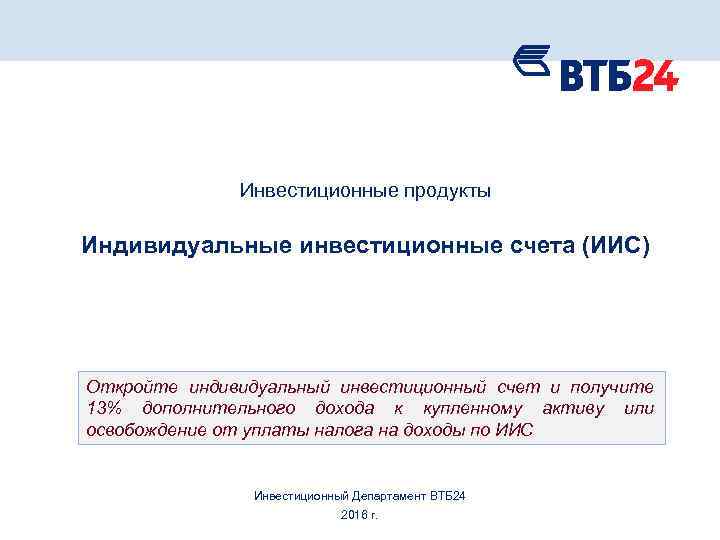 ВТБ24

Инвестиционные продукты

Индивидуальные инвестиционные счета (ИИС)

Откройте индивидуальный инвестиционный счет и получите 13% дополнительного дохода к купленному активу или освобождение от уплаты налога на доходы по ИИС

Инвестиционный Департамент ВТБ24

2016 г.